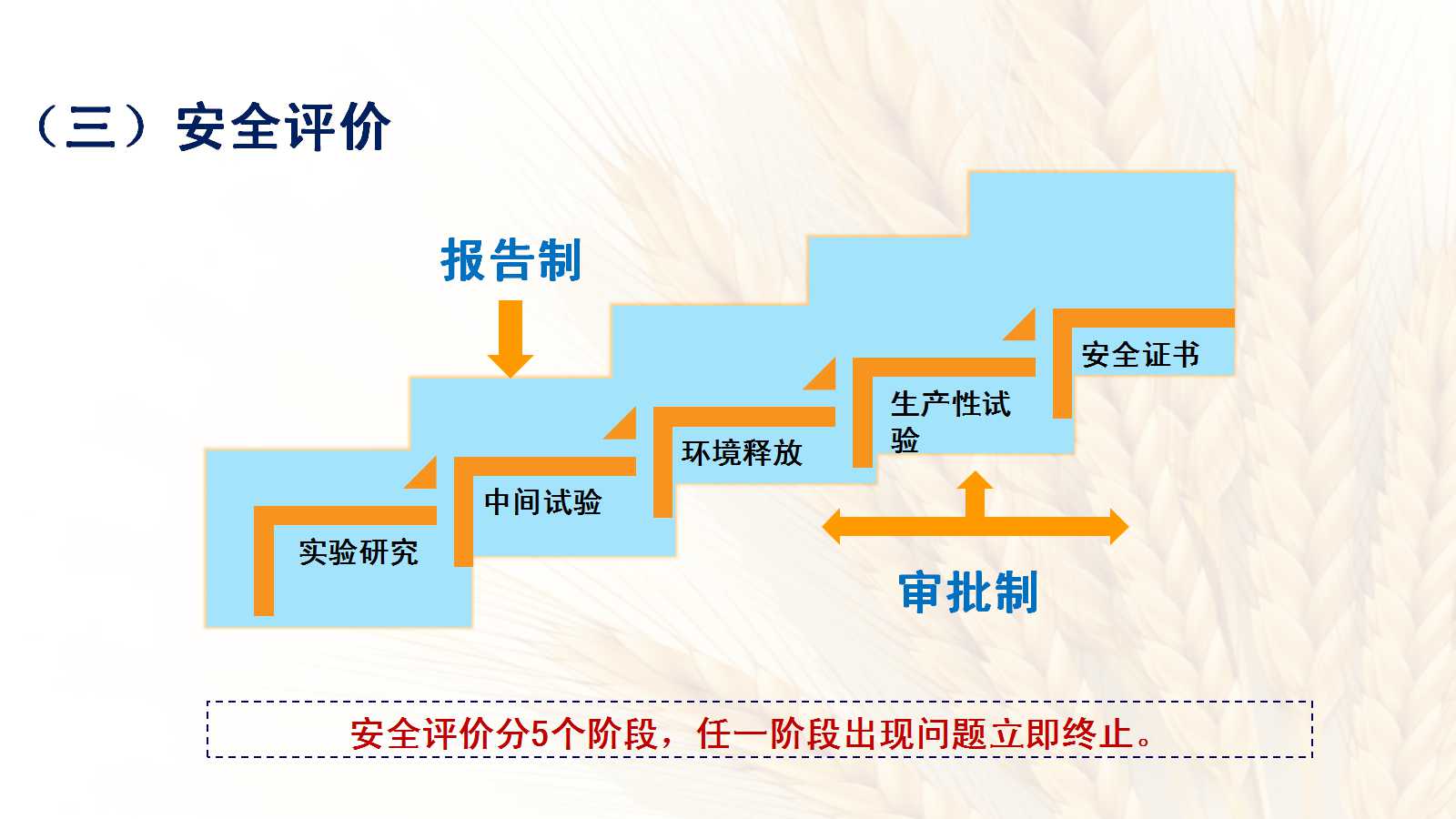 （三）安全评价

报告制

实验研究

中间试验

环境释放

生产性试验

安全证书

审批制

安全评价分5个阶段，任一阶段出现问题立即终止。